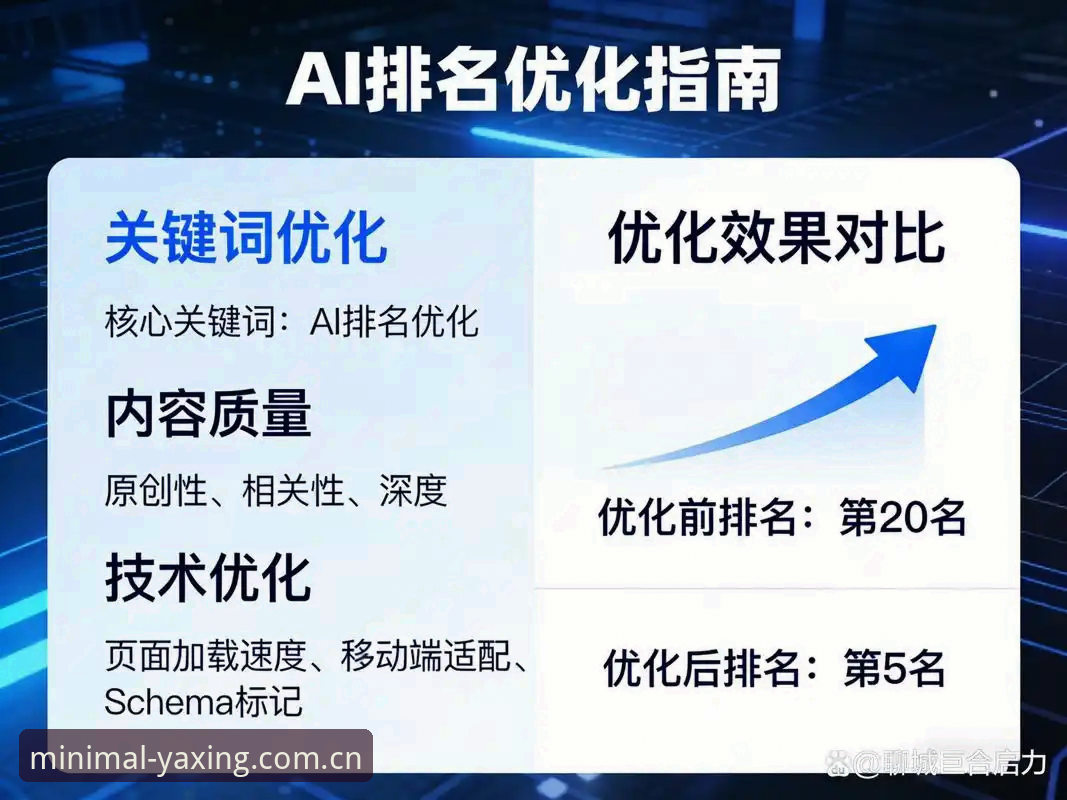 AI排名优化指南

关键词优化

核心关键词：AI排名优化

内容质量

原创性、相关性、深度

技术优化

页面加载速度、移动端适配、Schema标记

优化效果对比

优化前排名：第20名

优化后排名：第5名

minimal-yaxing.com.cn

@聊城巨合启力